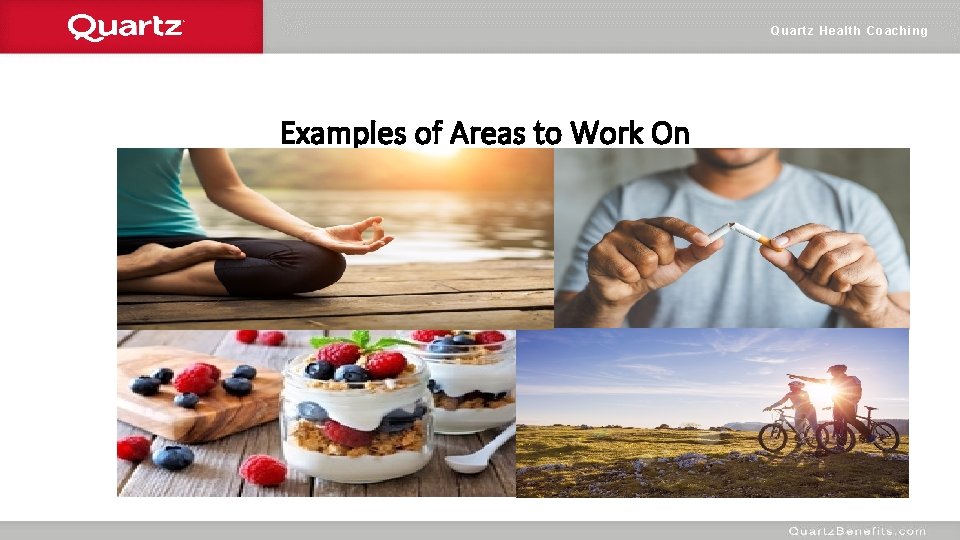 Quartz

Quartz Health Coaching

Examples of Areas to Work On

QuartzBenefits.com